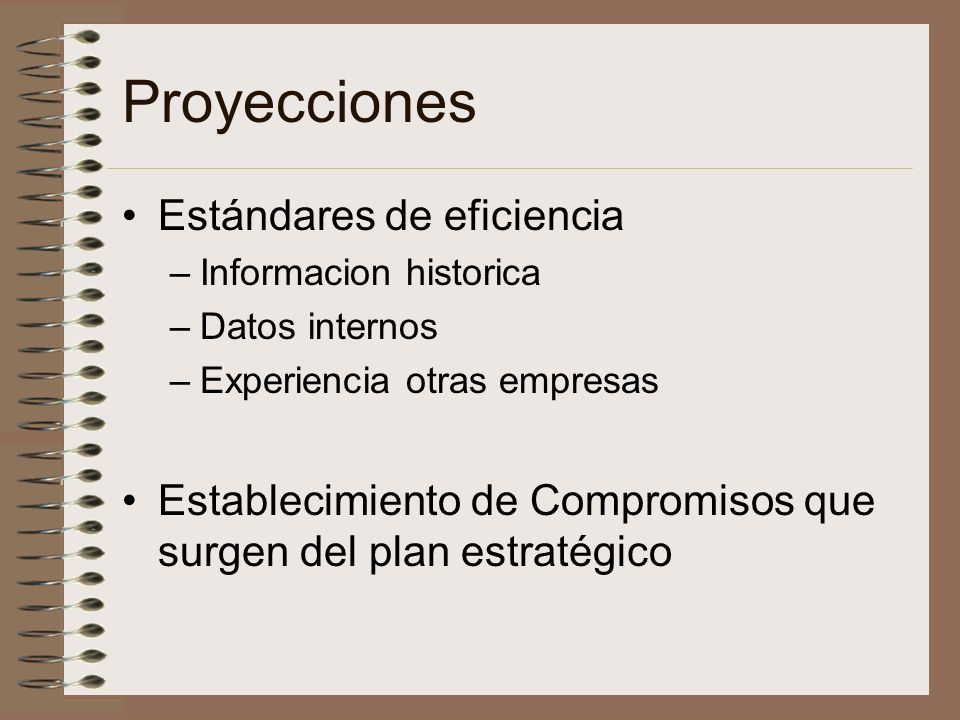 Proyecciones

• Estándares de eficiencia
– Informacion historica
– Datos internos
– Experiencia otras empresas

• Establecimiento de Compromisos que surgen del plan estratégico